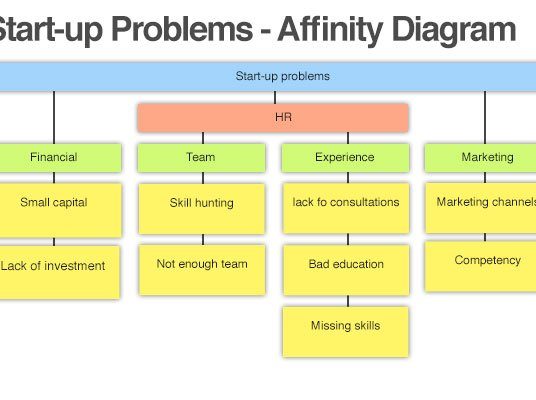 Start-up Problems - Affinity Diagram

Start-up problems

HR

Financial

Small capital

Lack of investment

Team

Skill hunting

Not enough team

Experience

lack fo consultations

Bad education

Missing skills

Marketing

Marketing channels

Competency